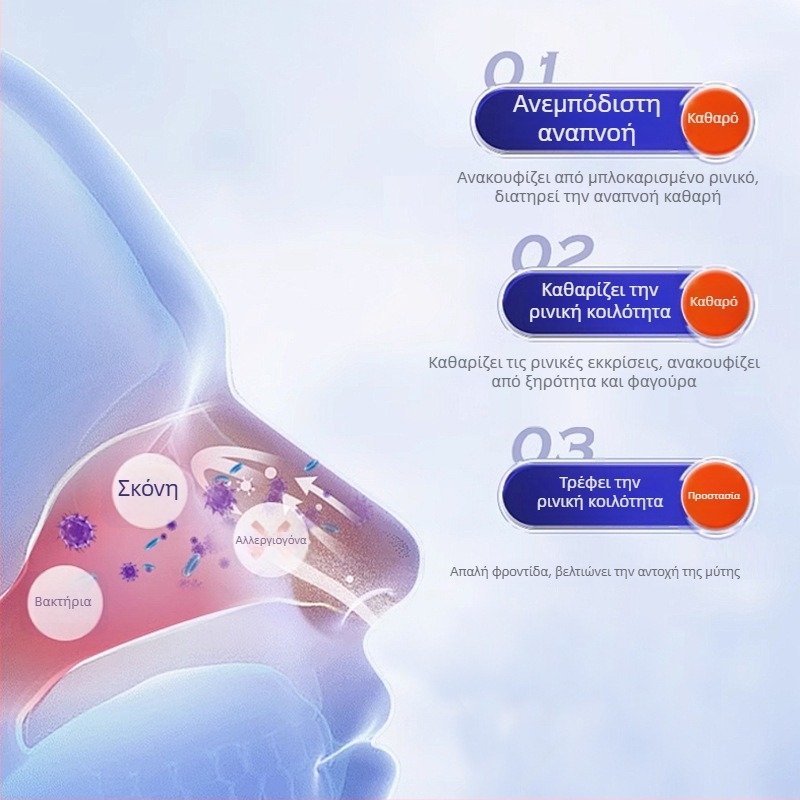 01
Ανεμπόδιστη αναπνοή
Καθαρό
Ανακουφίζει από μπλοκαρισμένο ρινικό, διατηρεί την αναπνοή καθαρή

02
Καθαρίζει την ρινική κοιλότητα
Καθαρό
Καθαρίζει τις ρινικές εκκρίσεις, ανακουφίζει από ξηρότητα και φαγούρα

03
Τρέφει την ρινική κοιλότητα
Προστασία
Απαλή φροντίδα, βελτιώνει την αντοχή της μύτης

Σκόνη
Αλλεργιογόνα
Βακτήρια